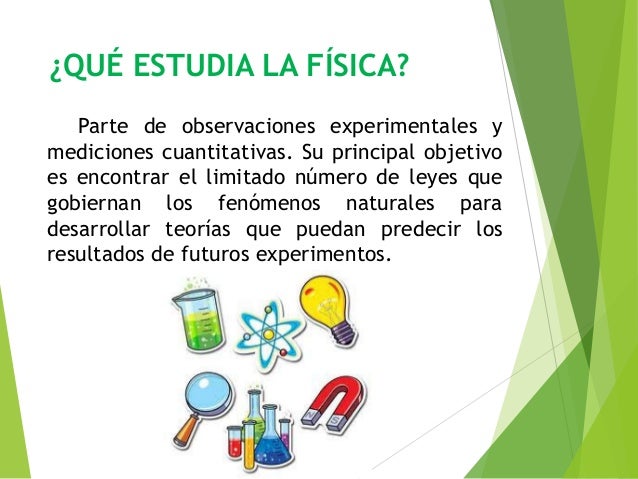 ¿QUÉ ESTUDIA LA FÍSICA?

Parte de observaciones experimentales y mediciones cuantitativas. Su principal objetivo es encontrar el limitado número de leyes que gobiernan los fenómenos naturales para desarrollar teorías que puedan predecir los resultados de futuros experimentos.

N
S